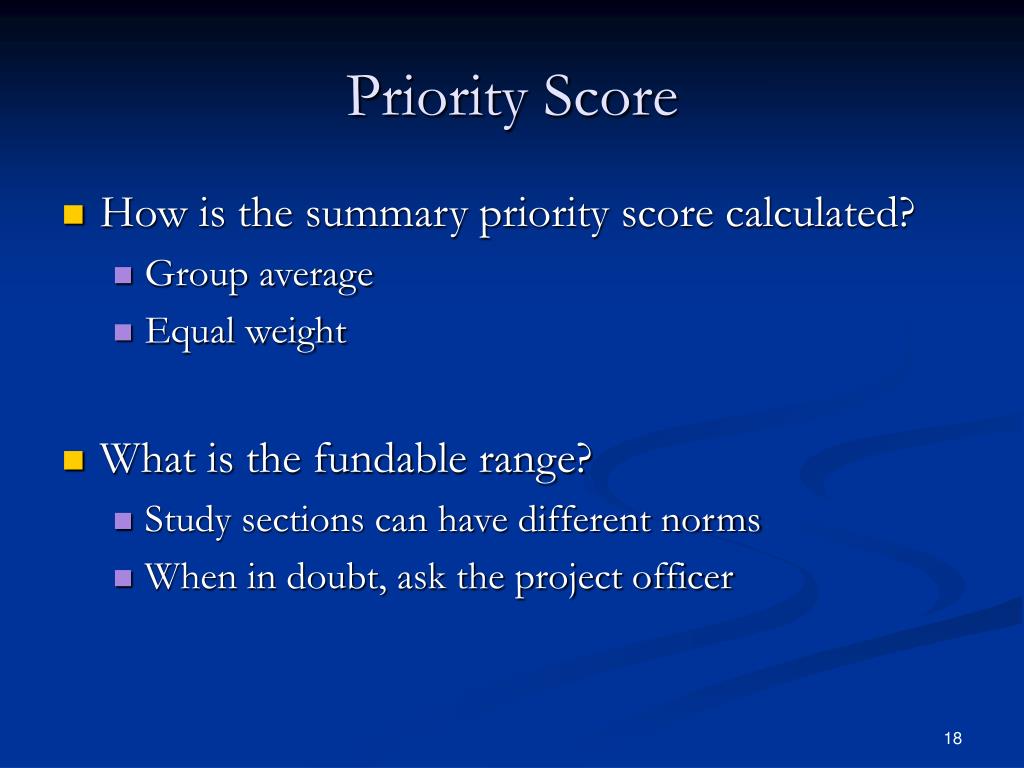 Priority Score

How is the summary priority score calculated?
Group average
Equal weight

What is the fundable range?
Study sections can have different norms
When in doubt, ask the project officer

18